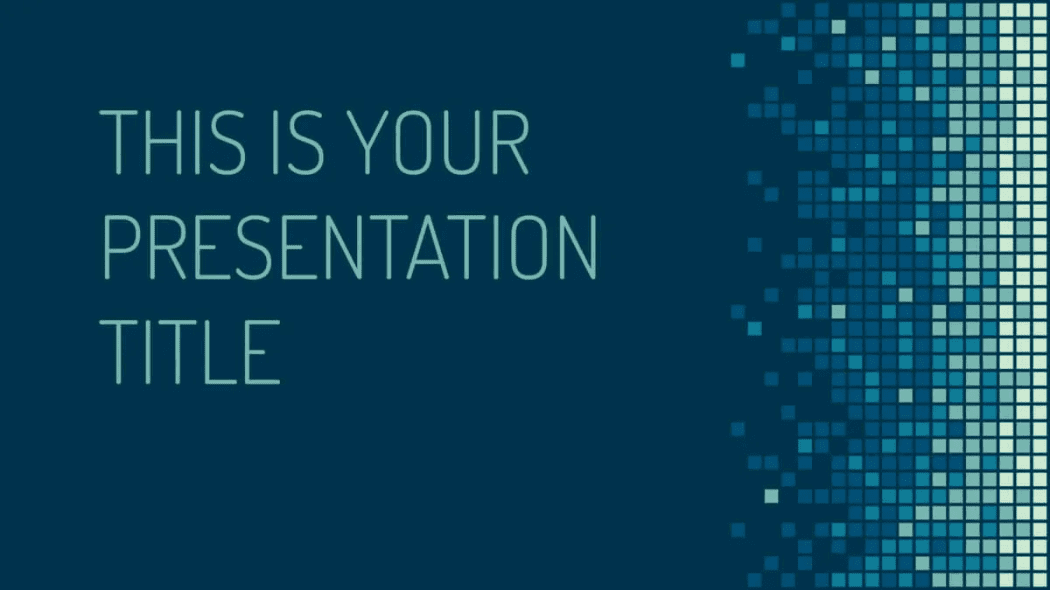 THIS IS YOUR PRESENTATION TITLE